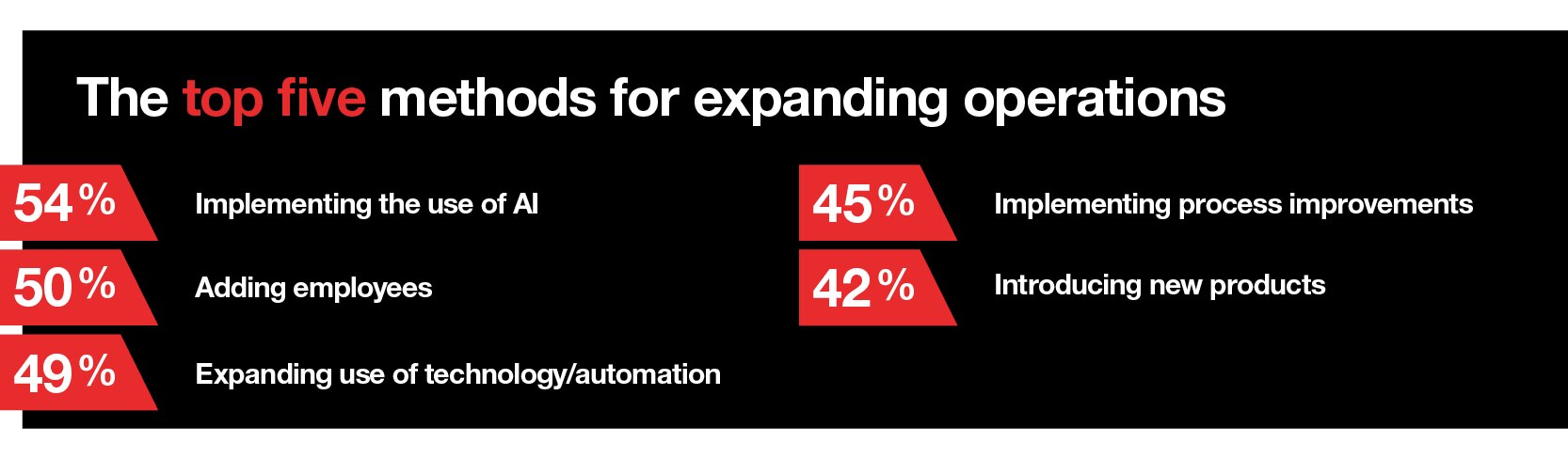 The top five methods for expanding operations

54% Implementing the use of AI

50% Adding employees

49% Expanding use of technology/automation

45% Implementing process improvements

42% Introducing new products